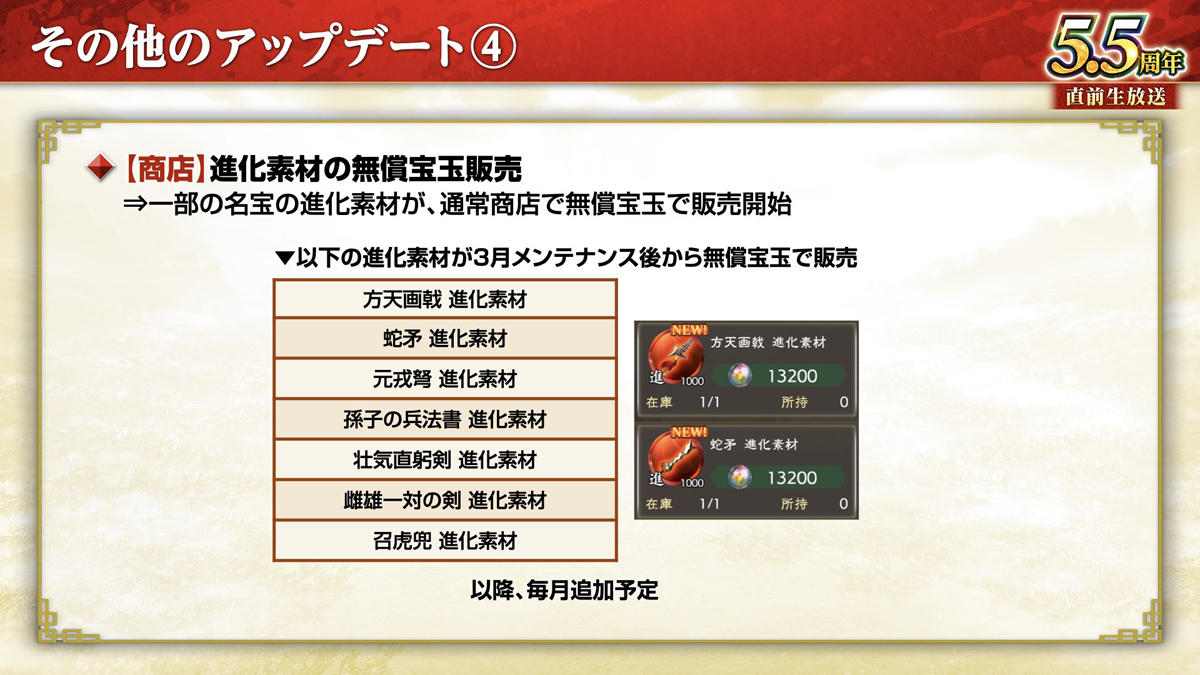 その他のアップデート④

5.5周年
直前生放送

【商店】進化素材の無償宝玉販売
⇒一部の名宝の進化素材が、通常商店で無償宝玉で販売開始

▼以下の進化素材が3月メンテナンス後から無償宝玉で販売

| 方天画戟 進化素材 |
|---|
| 蛇矛 進化素材 |
| 元戎弩 進化素材 |
| 孫子の兵法書 進化素材 |
| 壮気直躬剣 進化素材 |
| 雌雄一対の剣 進化素材 |
| 召虎兜 進化素材 |

NEW!
方天画戟 進化素材
進 1000
13200
在庫 1/1 所持 0

NEW!
蛇矛 進化素材
進 1000
13200
在庫 1/1 所持 0

以降、毎月追加予定